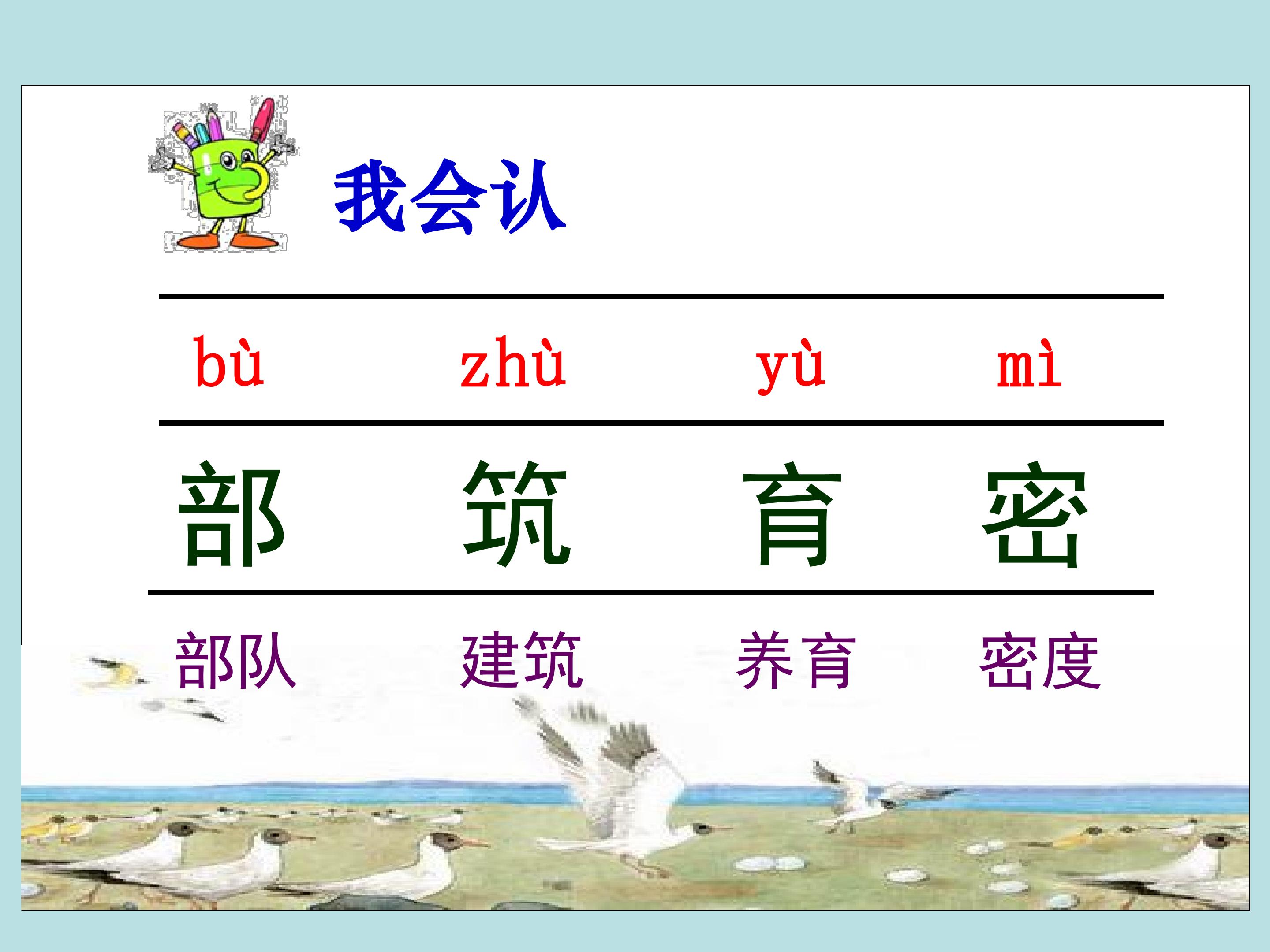 我会认

| bù | zhù | yù | mì |
|---|---|---|---|
| 部 | 筑 | 育 | 密 |
| 部队 | 建筑 | 养育 | 密度 |